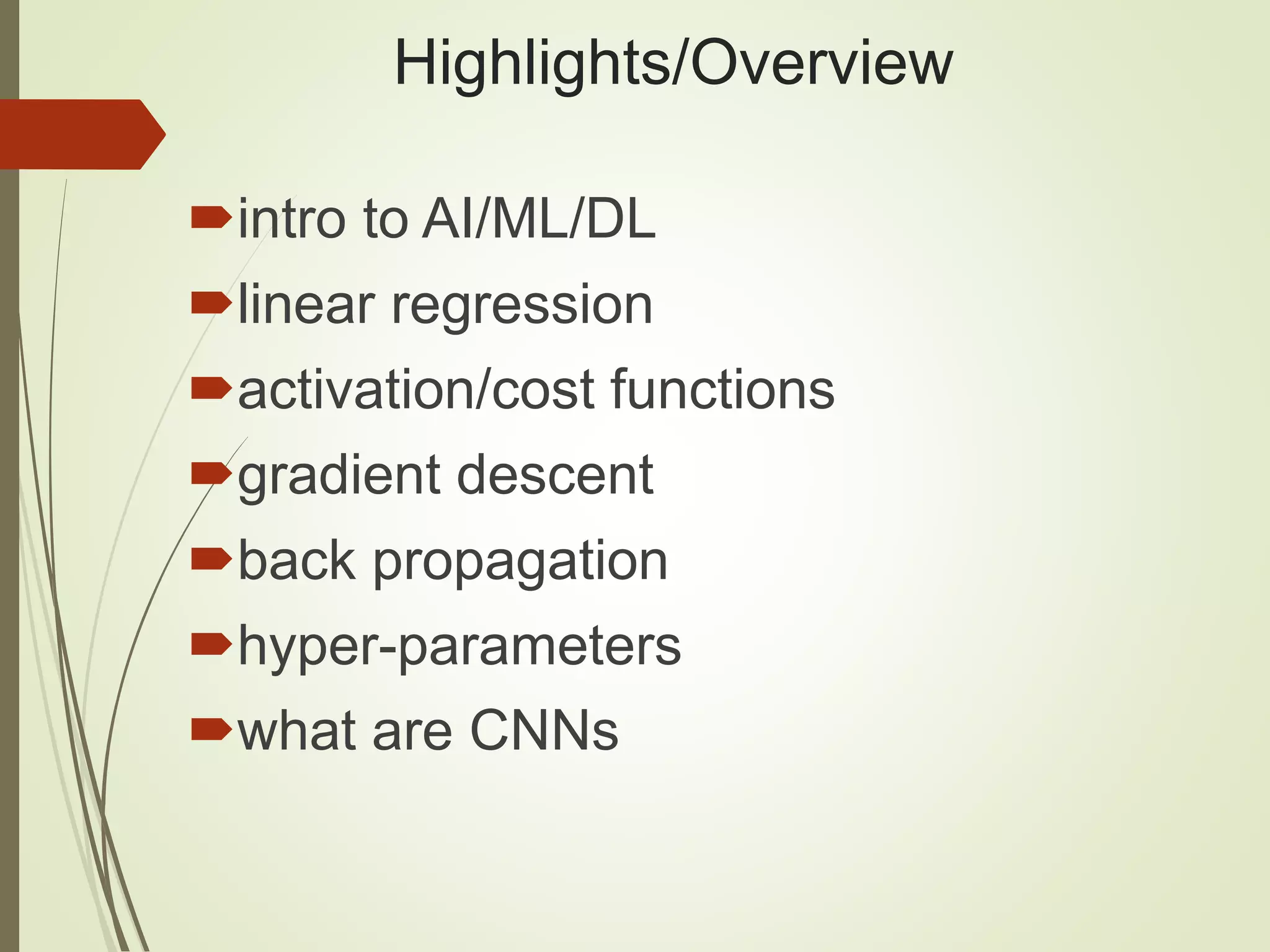 Highlights/Overview

intro to AI/ML/DL

linear regression

activation/cost functions

gradient descent

back propagation

hyper-parameters

what are CNNs